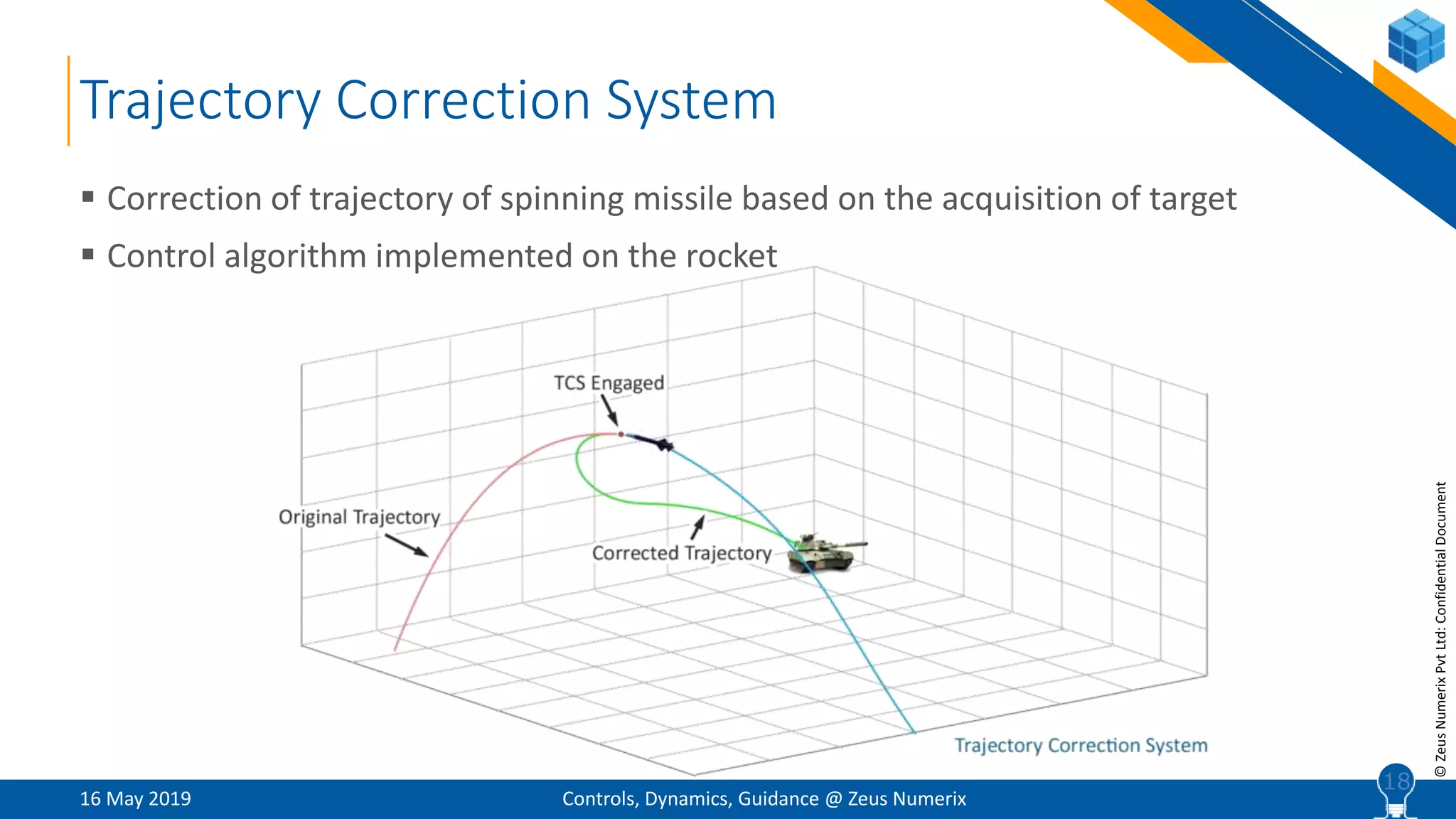 Trajectory Correction System

▪ Correction of trajectory of spinning missile based on the acquisition of target

▪ Control algorithm implemented on the rocket

TCS Engaged

Original Trajectory

Corrected Trajectory

Trajectory Correction System

© Zeus Numerix Pvt Ltd: Confidential Document

16 May 2019

Controls, Dynamics, Guidance @ Zeus Numerix

18